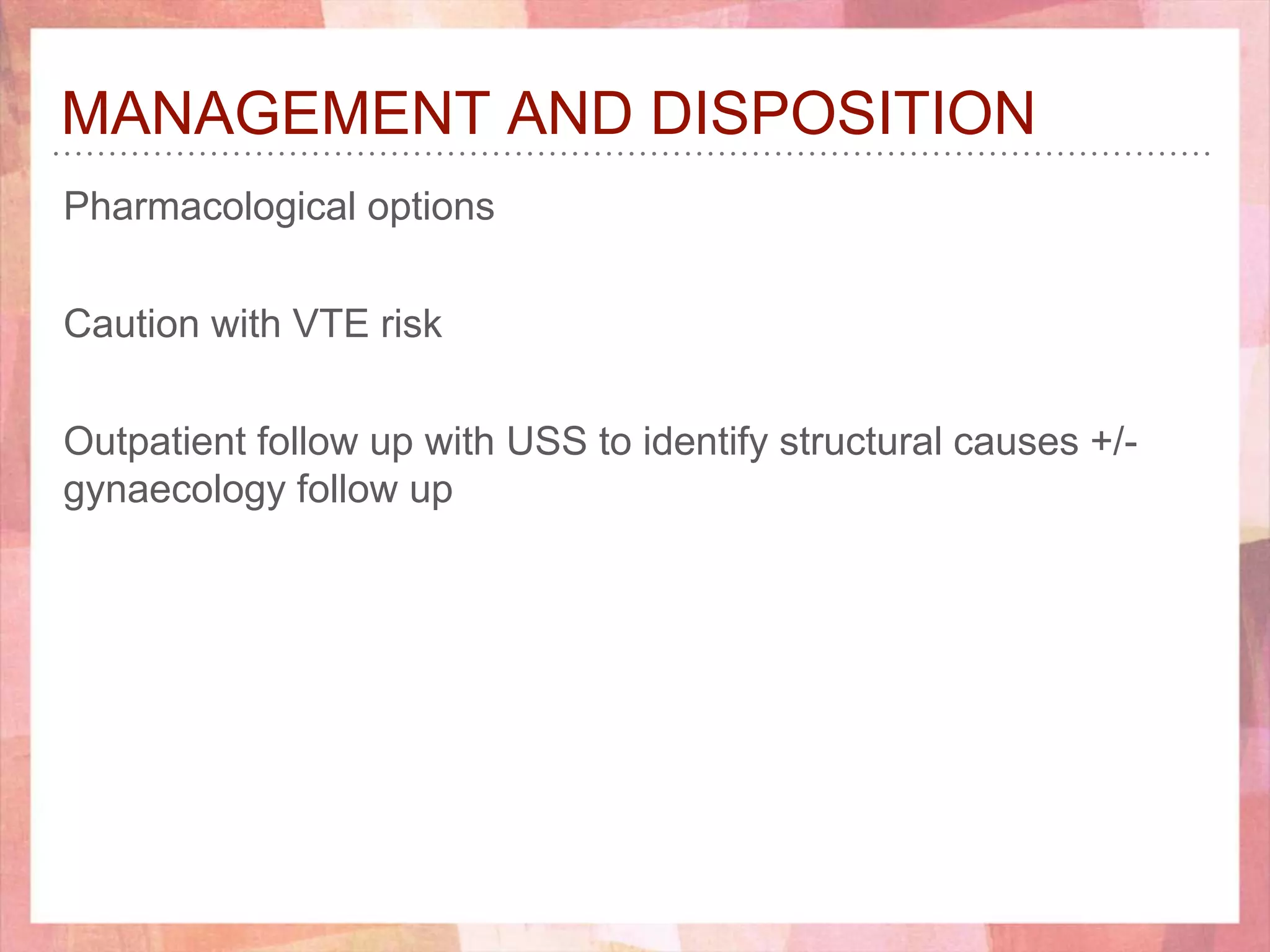 MANAGEMENT AND DISPOSITION

Pharmacological options

Caution with VTE risk

Outpatient follow up with USS to identify structural causes +/- gynaecology follow up